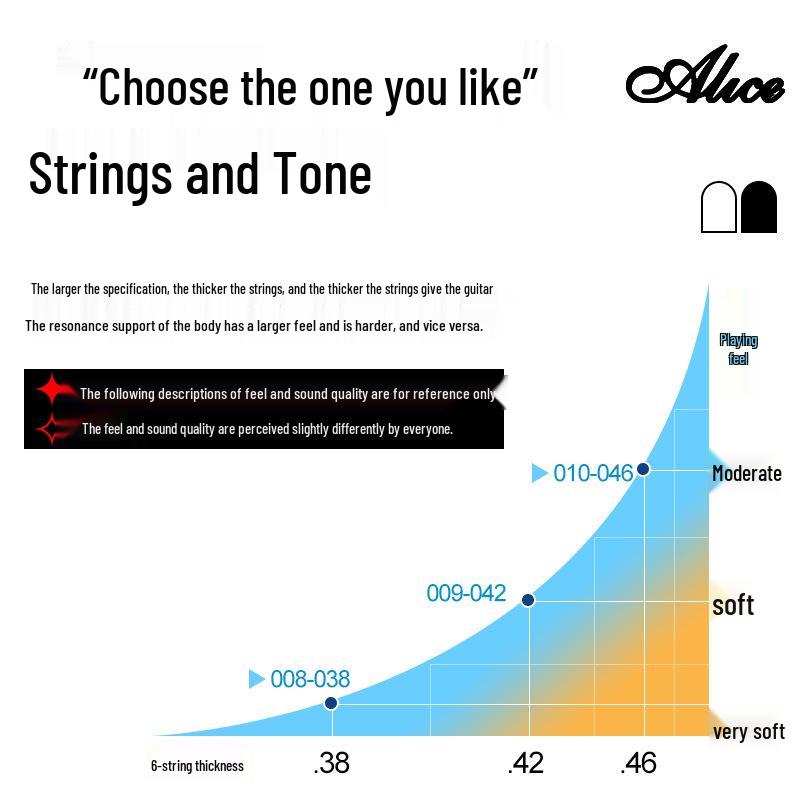 "Choose the one you like"

Alice

Strings and Tone

The larger the specification, the thicker the strings, and the thicker the strings give the guitar

The resonance support of the body has a larger feel and is harder, and vice versa.

The following descriptions of feel and sound quality are for reference only

The feel and sound quality are perceived slightly differently by everyone.

Playing feel

010-046

Moderate

009-042

soft

008-038

very soft

6-string thickness

.38

.42

.46